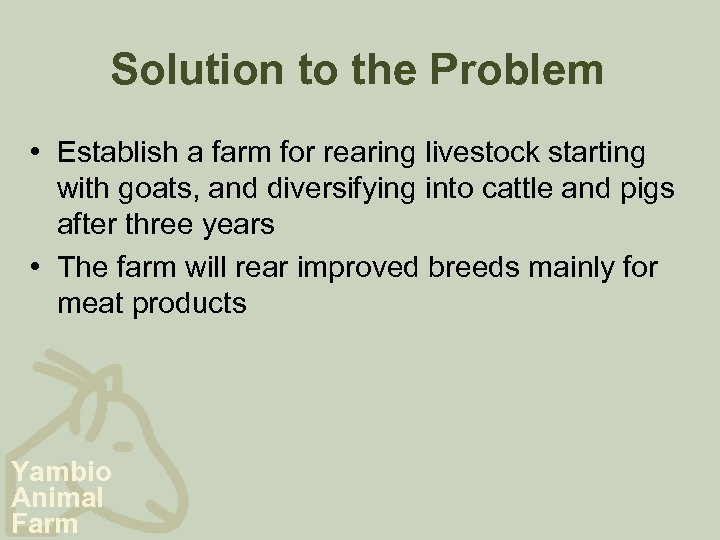 Solution to the Problem

• Establish a farm for rearing livestock starting with goats, and diversifying into cattle and pigs after three years
• The farm will rear improved breeds mainly for meat products

Yambio Animal Farm